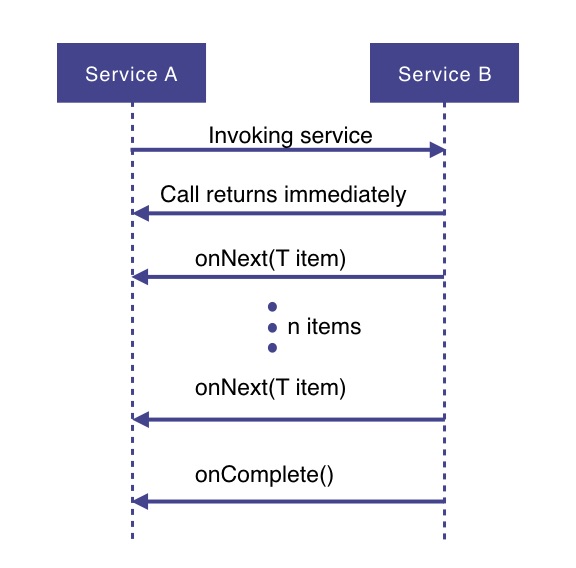 Service A

Service B

Invoking service

Call returns immediately

onNext(T item)

n items

onNext(T item)

onComplete()